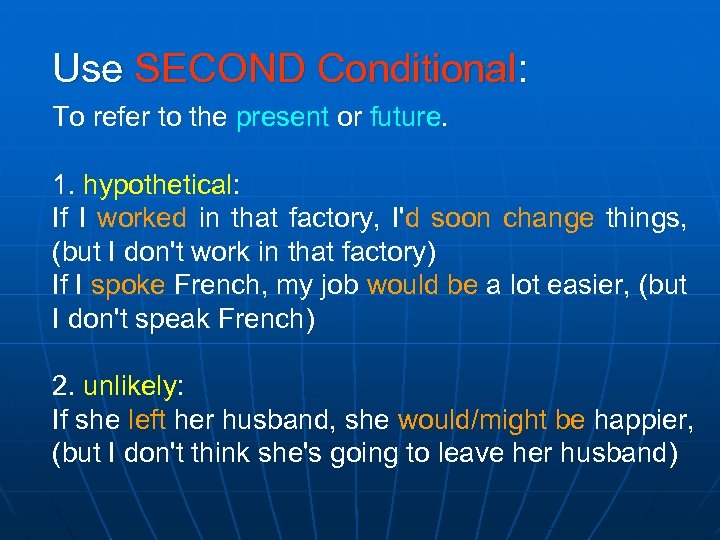 Use SECOND Conditional:

To refer to the present or future.

1. hypothetical:
If I worked in that factory, I'd soon change things, (but I don't work in that factory)
If I spoke French, my job would be a lot easier, (but I don't speak French)

2. unlikely:
If she left her husband, she would/might be happier, (but I don't think she's going to leave her husband)